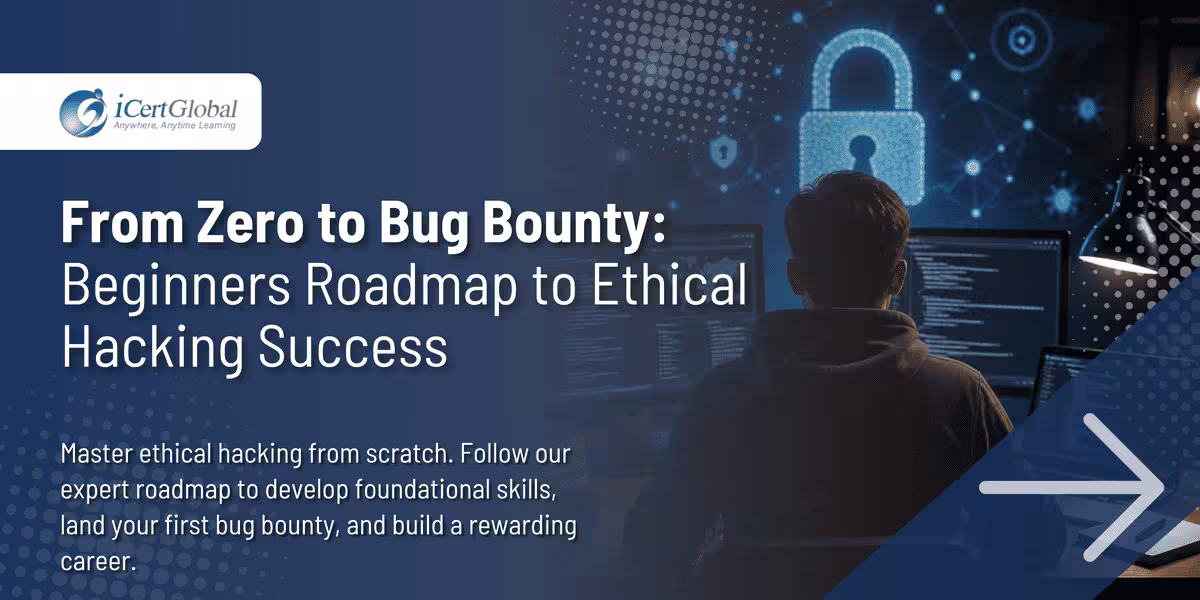 iCertGlobal
Anywhere, Anytime Learning

From Zero to Bug Bounty: Beginners Roadmap to Ethical Hacking Success

Master ethical hacking from scratch. Follow our expert roadmap to develop foundational skills, land your first bug bounty, and build a rewarding career.